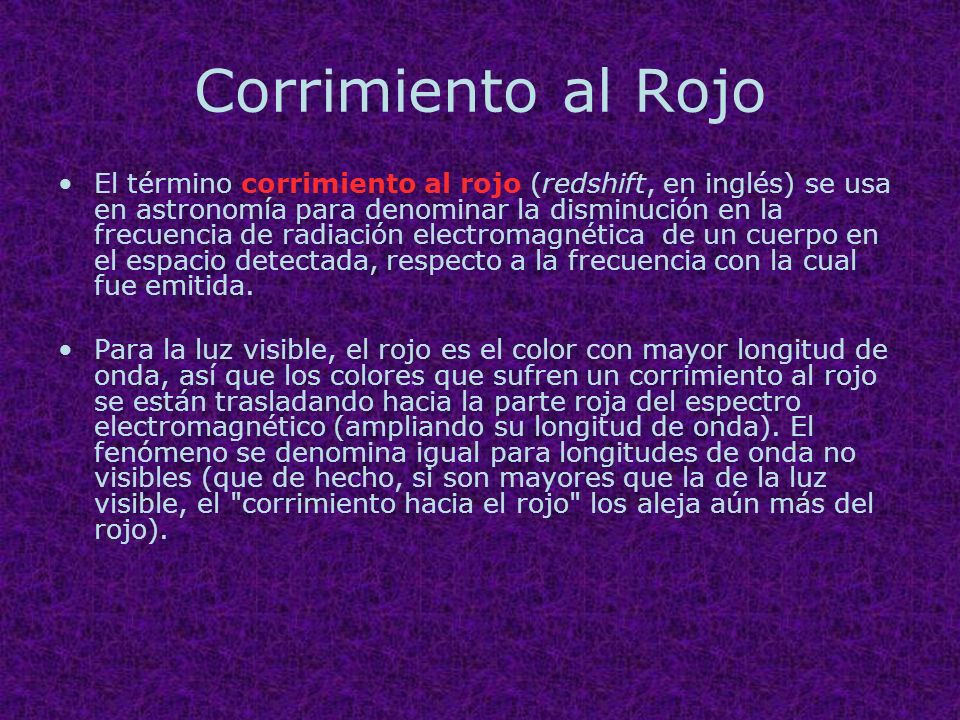 Corrimiento al Rojo

• El término corrimiento al rojo (redshift, en inglés) se usa en astronomía para denominar la disminución en la frecuencia de radiación electromagnética de un cuerpo en el espacio detectada, respecto a la frecuencia con la cual fue emitida.

• Para la luz visible, el rojo es el color con mayor longitud de onda, así que los colores que sufren un corrimiento al rojo se están trasladando hacia la parte roja del espectro electromagnético (ampliando su longitud de onda). El fenómeno se denomina igual para longitudes de onda no visibles (que de hecho, si son mayores que la de la luz visible, el "corrimiento hacia el rojo" los aleja aún más del rojo).